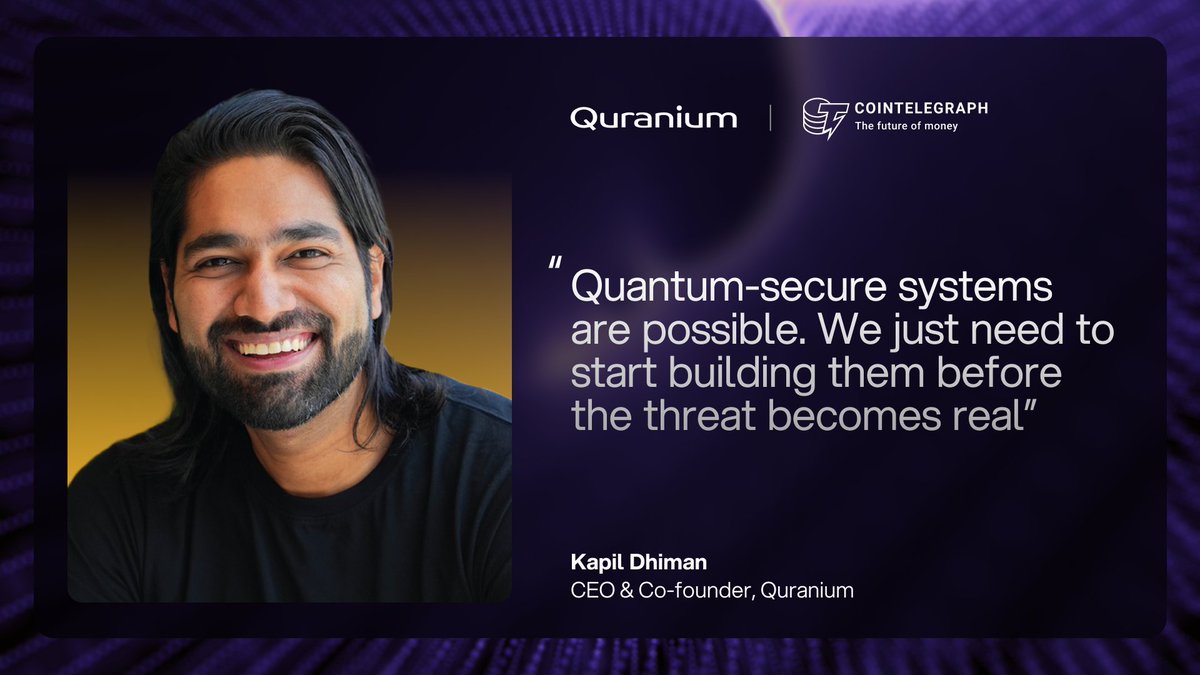 Quranium | COINTELEGRAPH The future of money

"Quantum-secure systems are possible. We just need to start building them before the threat becomes real"

Kapil Dhiman
CEO & Co-founder, Quranium